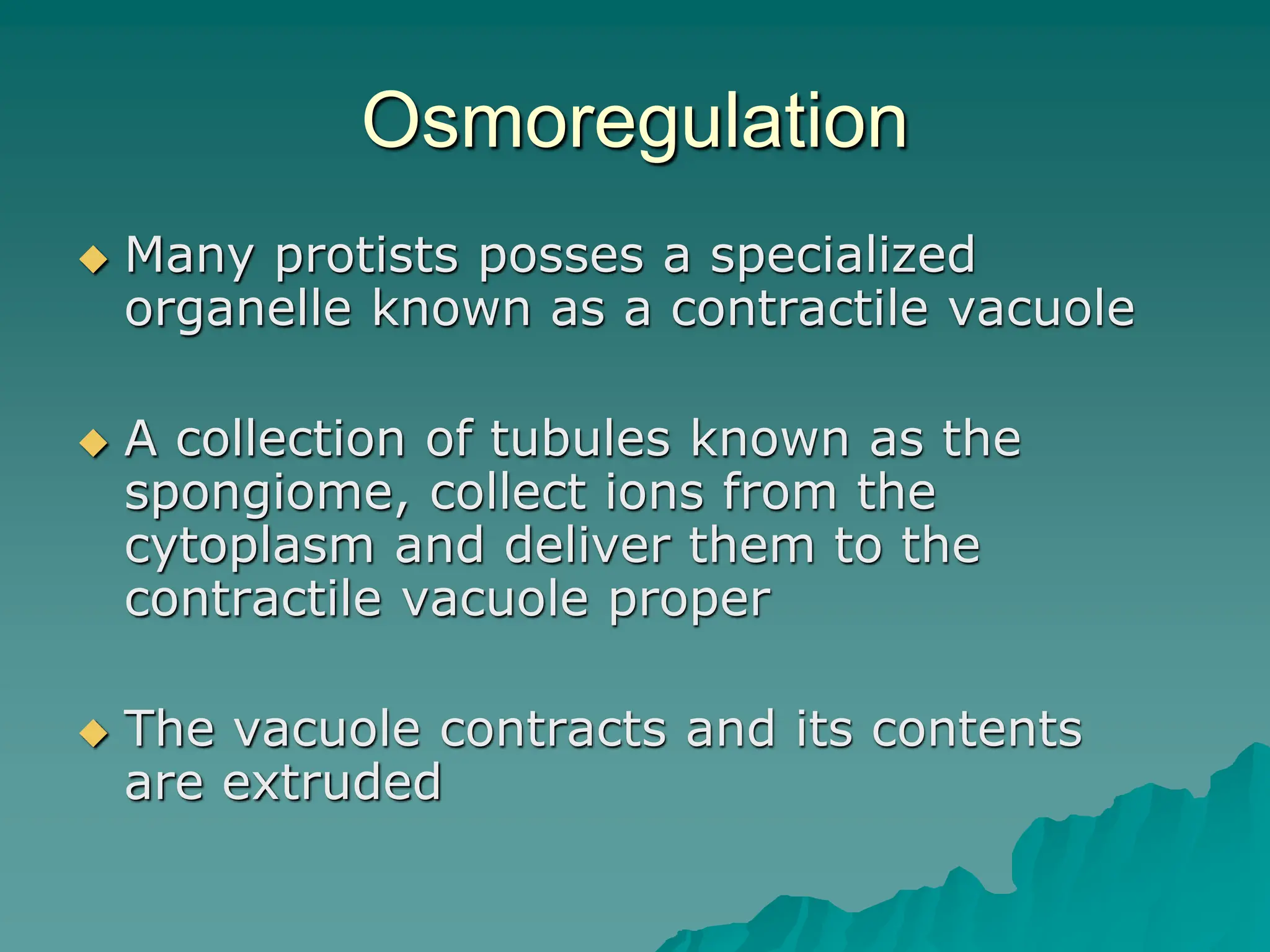 Osmoregulation

◆ Many protists posses a specialized organelle known as a contractile vacuole

◆ A collection of tubules known as the spongiome, collect ions from the cytoplasm and deliver them to the contractile vacuole proper

◆ The vacuole contracts and its contents are extruded